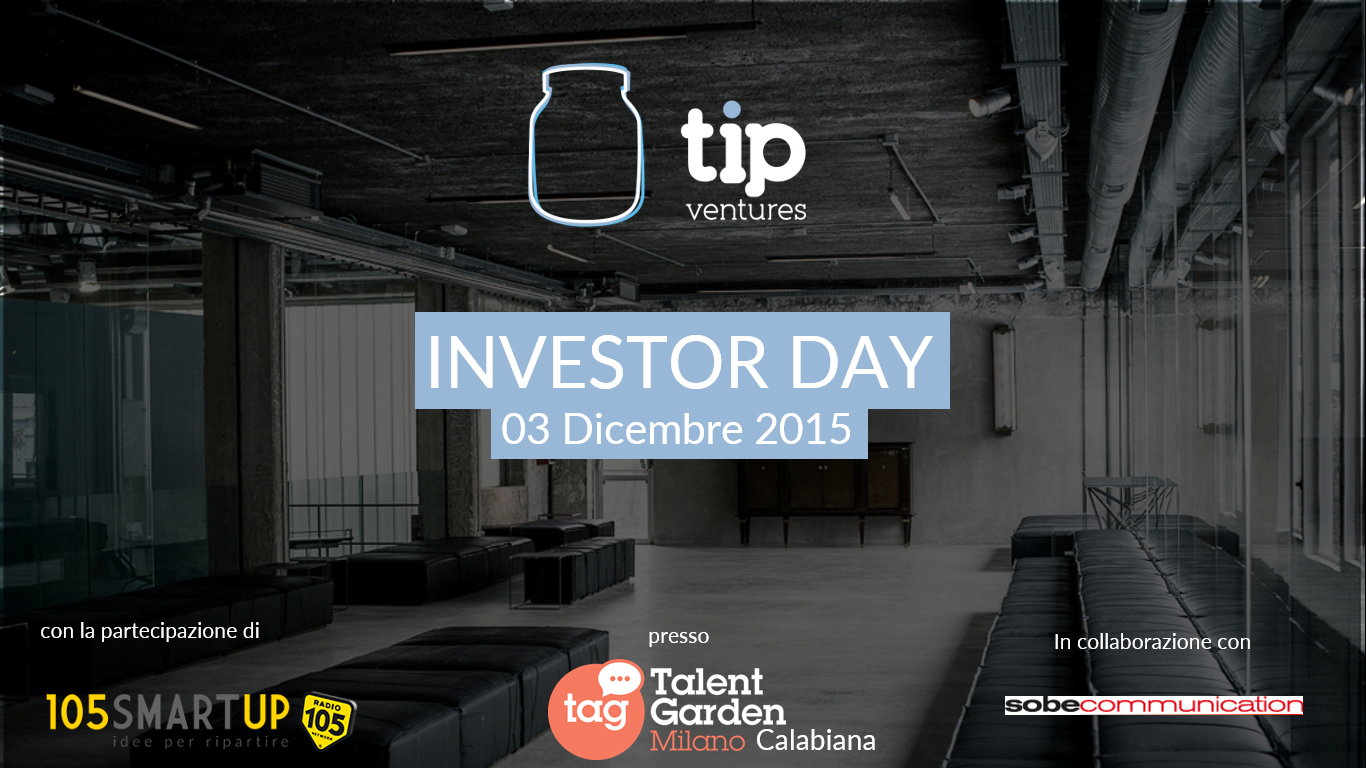 tip
ventures

INVESTOR DAY
03 Dicembre 2015

con la partecipazione di

105SMARTUP
idee per ripartire
RADIO 105 NETWORK

presso

tag Talent Garden
Milano Calabiana

In collaborazione con

sobecommunication